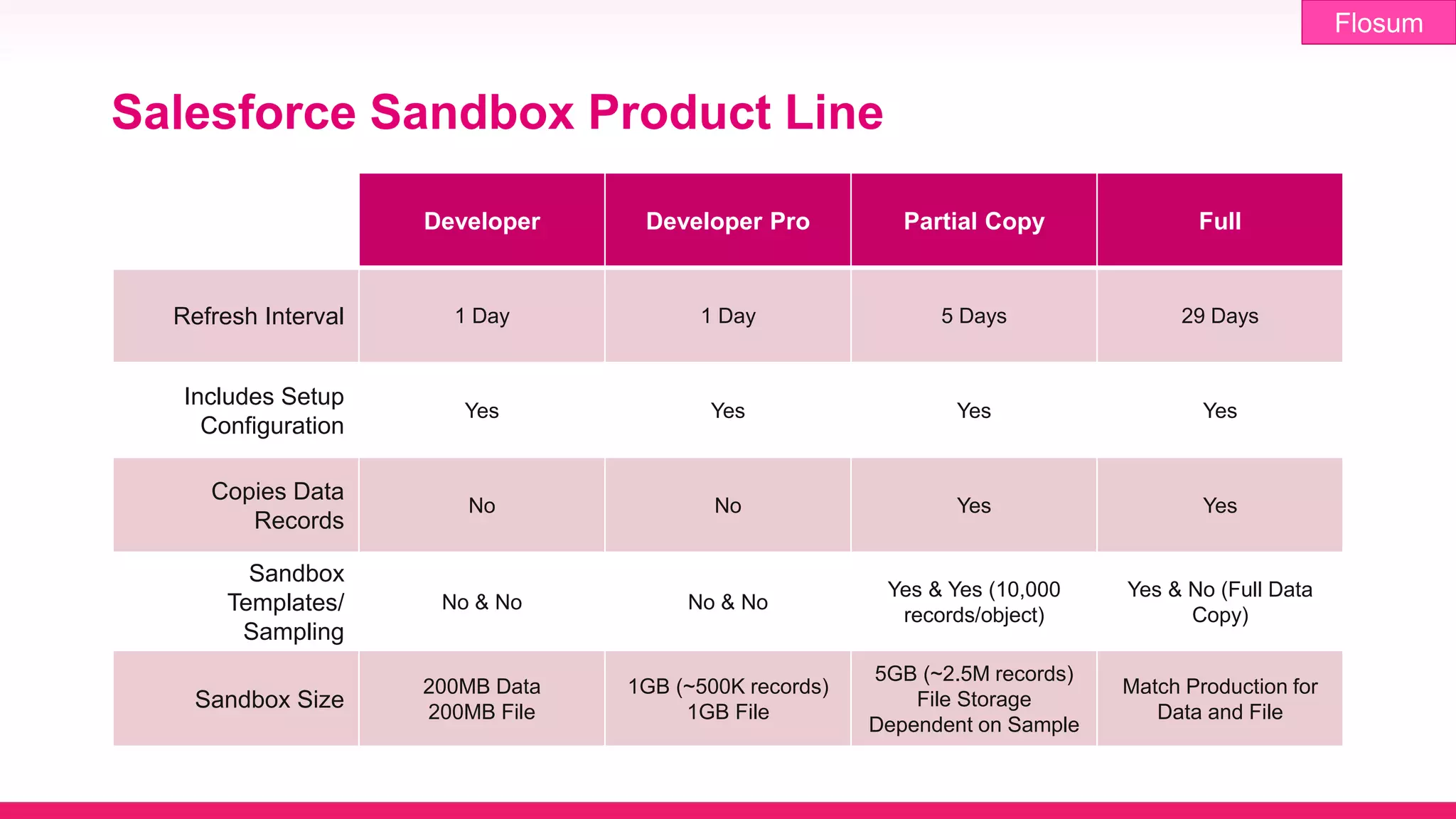 Flosum

Salesforce Sandbox Product Line

| | Developer | Developer Pro | Partial Copy | Full |
|---|---|---|---|---|
| Refresh Interval | 1 Day | 1 Day | 5 Days | 29 Days |
| Includes Setup Configuration | Yes | Yes | Yes | Yes |
| Copies Data Records | No | No | Yes | Yes |
| Sandbox Templates/ Sampling | No & No | No & No | Yes & Yes (10,000 records/object) | Yes & No (Full Data Copy) |
| Sandbox Size | 200MB Data 200MB File | 1GB (~500K records) 1GB File | 5GB (~2.5M records) File Storage Dependent on Sample | Match Production for Data and File |